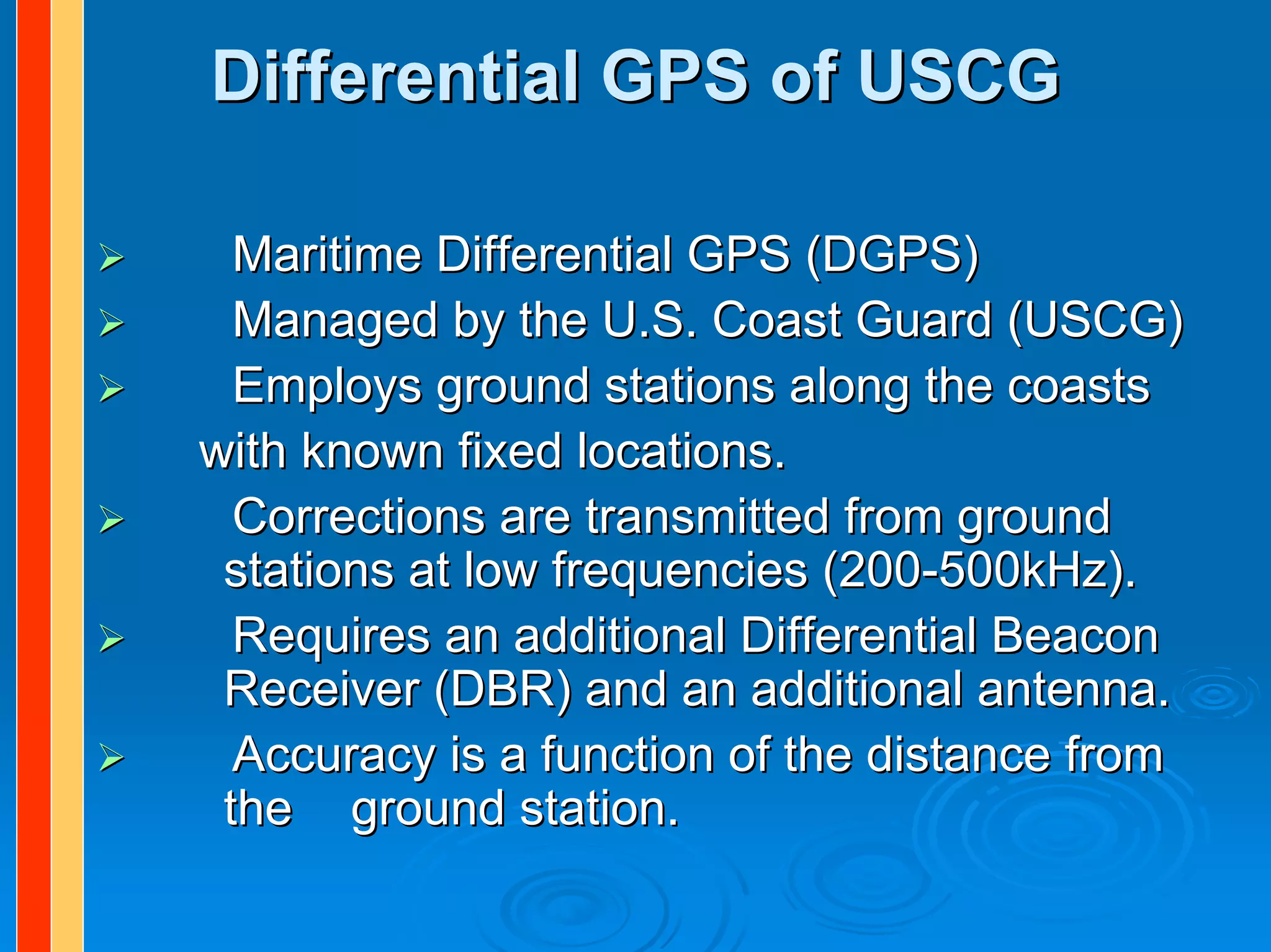 Differential GPS of USCG

➢ Maritime Differential GPS (DGPS)
➢ Managed by the U.S. Coast Guard (USCG)
➢ Employs ground stations along the coasts with known fixed locations.
➢ Corrections are transmitted from ground stations at low frequencies (200-500kHz).
➢ Requires an additional Differential Beacon Receiver (DBR) and an additional antenna.
➢ Accuracy is a function of the distance from the ground station.